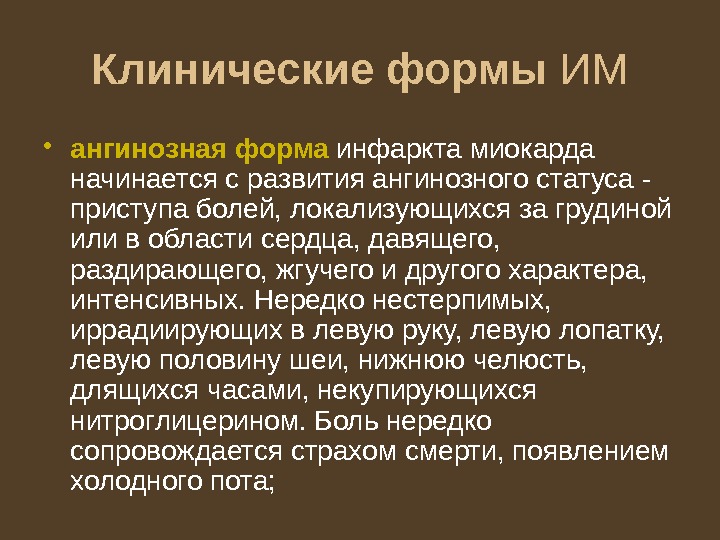 Клинические формы ИМ

• ангинозная форма инфаркта миокарда начинается с развития ангинозного статуса - приступа болей, локализующихся за грудиной или в области сердца, давящего, раздирающего, жгучего и другого характера, интенсивных. Нередко нестерпимых, иррадиирующих в левую руку, левую лопатку, левую половину шеи, нижнюю челюсть, длящихся часами, некупирующихся нитроглицерином. Боль нередко сопровождается страхом смерти, появлением холодного пота;